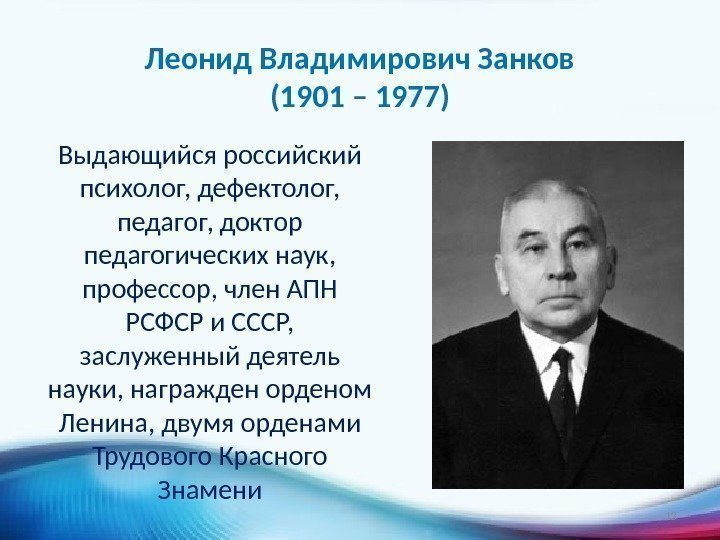 Леонид Владимирович Занков
(1901 – 1977)

Выдающийся российский психолог, дефектолог, педагог, доктор педагогических наук, профессор, член АПН РСФСР и СССР, заслуженный деятель науки, награжден орденом Ленина, двумя орденами Трудового Красного Знамени